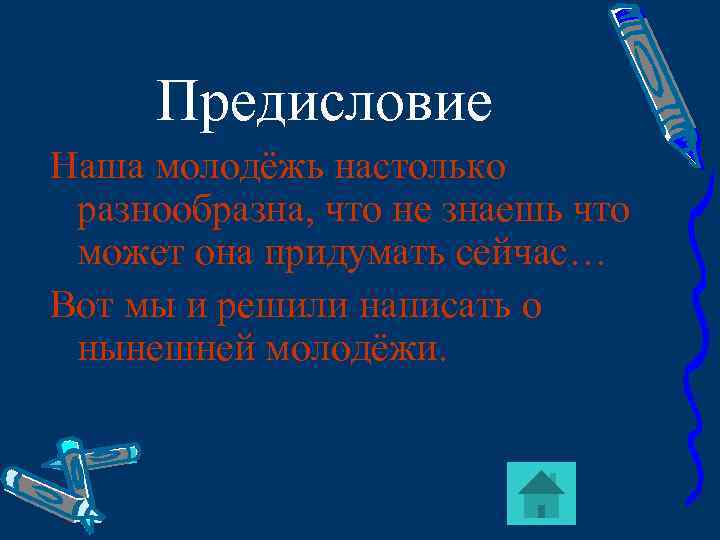 Предисловие

Наша молодёжь настолько разнообразна, что не знаешь что может она придумать сейчас…

Вот мы и решили написать о нынешней молодёжи.